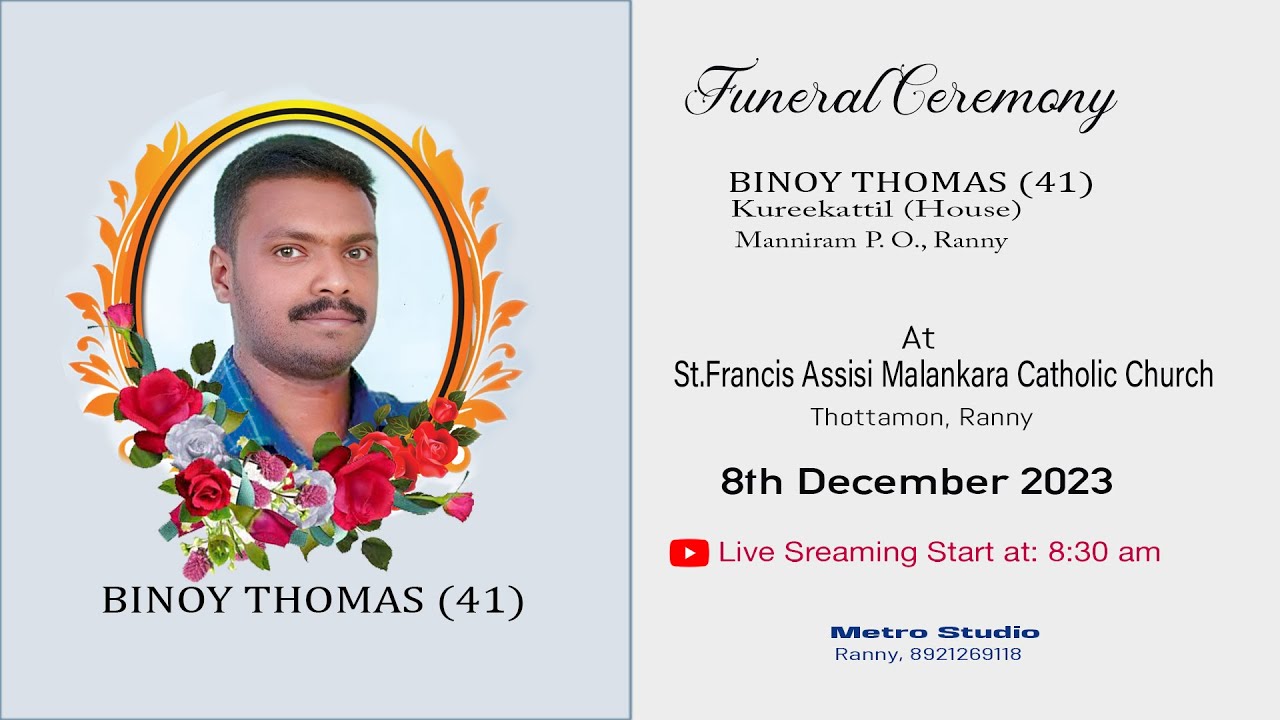 BINOY THOMAS (41)

Funeral Ceremony

BINOY THOMAS (41)
Kureekattil (House)
Manniram P. O., Ranny

At
St.Francis Assisi Malankara Catholic Church
Thottamon, Ranny

8th December 2023

Live Sreaming Start at: 8:30 am

Metro Studio
Ranny, 8921269118